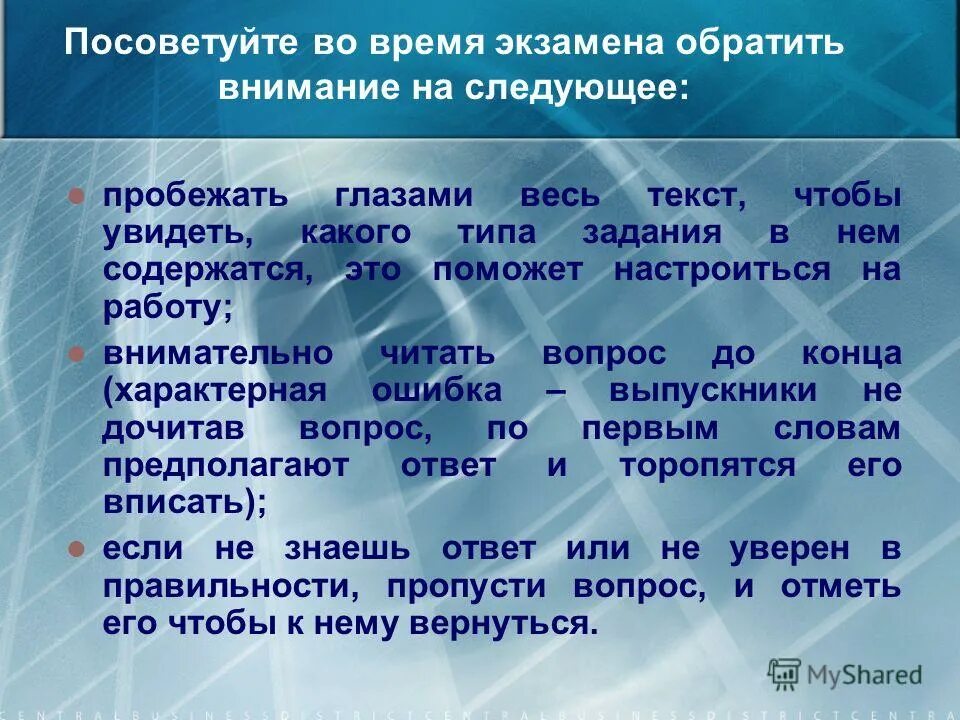 Посоветуйте во время экзамена обратить внимание на следующее:

пробежать глазами весь текст, чтобы увидеть, какого типа задания в нем содержатся, это поможет настроиться на работу;

внимательно читать вопрос до конца (характерная ошибка – выпускники не дочитав вопрос, по первым словам предполагают ответ и торопятся его вписать);

если не знаешь ответ или не уверен в правильности, пропусти вопрос, и отметь его чтобы к нему вернуться.

MyShared

CENTRALBUSINESSDISTRICTCENTRALBUSINESSDISTRICTCENTRA